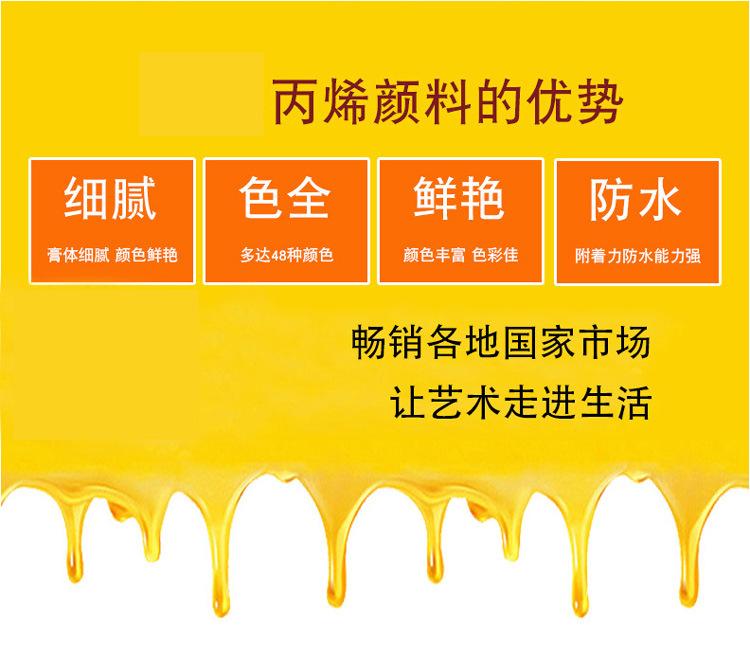 丙烯颜料的优势

细腻
膏体细腻 颜色鲜艳

色全
多达48种颜色

鲜艳
颜色丰富 色彩佳

防水
附着力防水能力强

畅销各地国家市场

让艺术走进生活